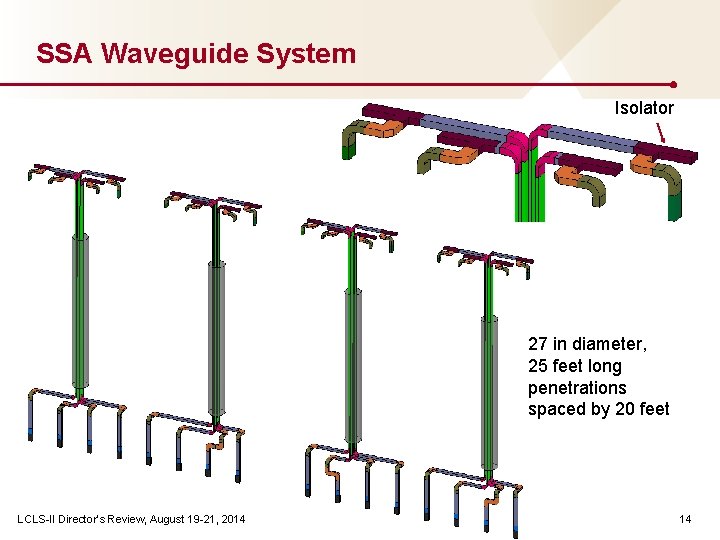 SSA Waveguide System

Isolator

27 in diameter,
25 feet long
penetrations
spaced by 20 feet

LCLS-II Director's Review, August 19-21, 2014

14